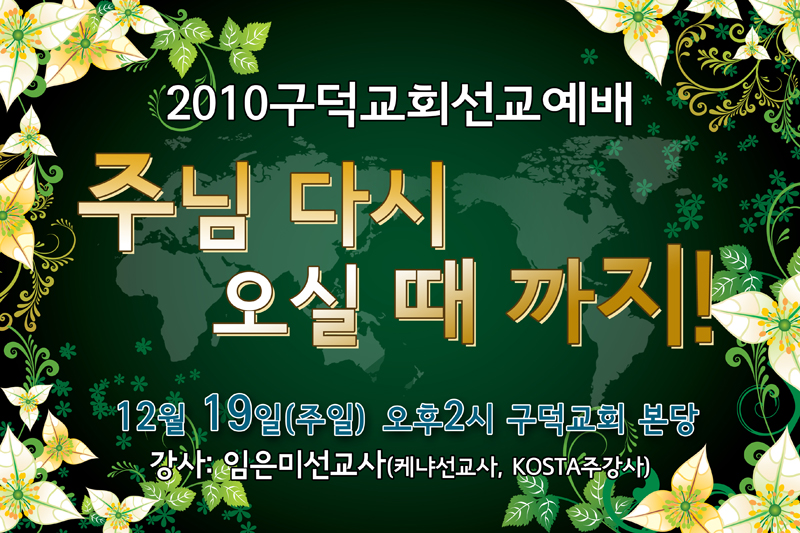 2010구덕교회선교예배

주님 다시 오실 때 까지!

12월 19일(주일) 오후2시 구덕교회 본당

강사: 임은미선교사(케냐선교사, KOSTA주강사)